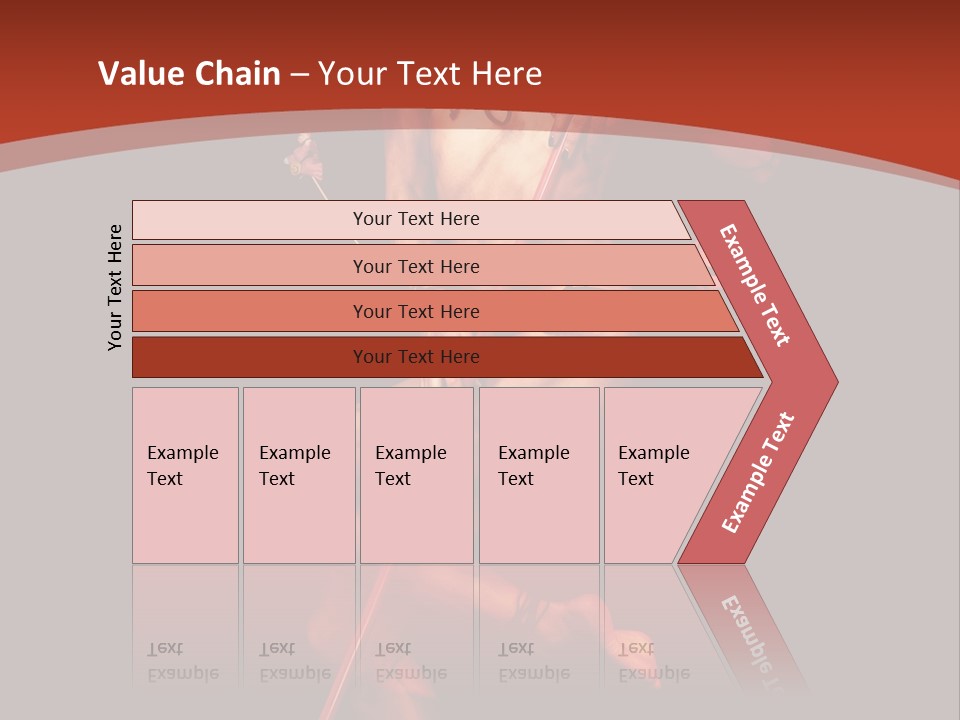 Value Chain – Your Text Here

Your Text Here

Your Text Here

Your Text Here

Your Text Here

Your Text Here

Example Text

Example Text

Example Text

Example Text

Example Text

Example Text

Example Text